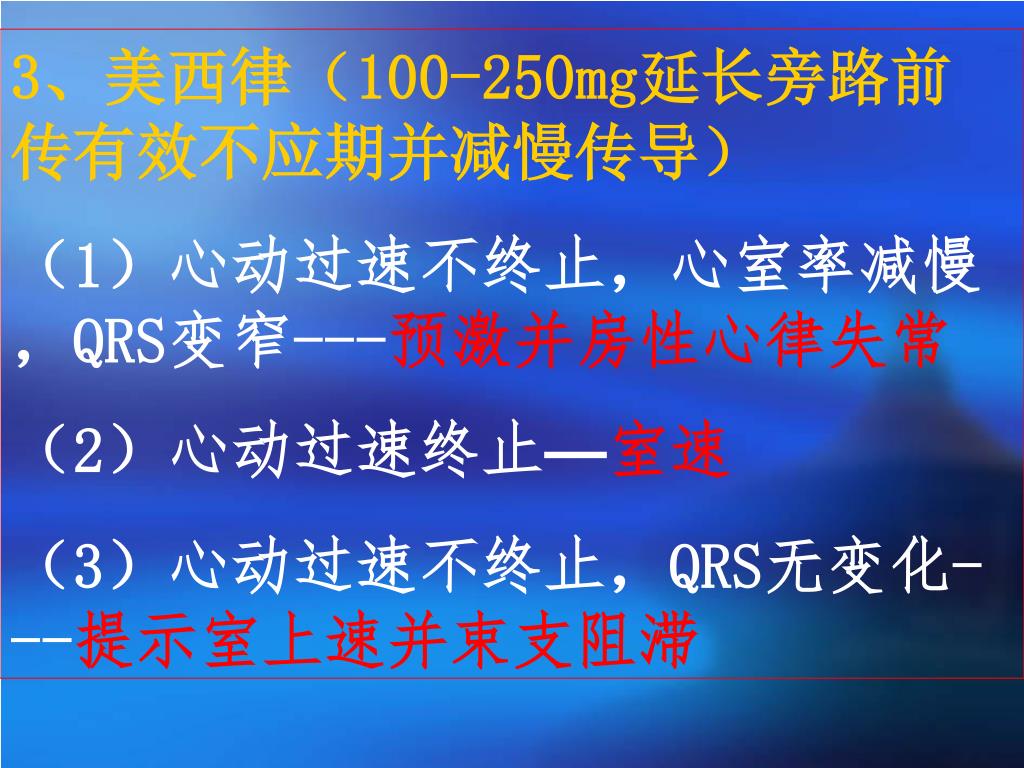 3、美西律（100-250mg延长旁路前传有效不应期并减慢传导）

（1）心动过速不终止，心室率减慢，QRS变窄---预激并房性心律失常

（2）心动过速终止—室速

（3）心动过速不终止，QRS无变化---提示室上速并束支阻滞